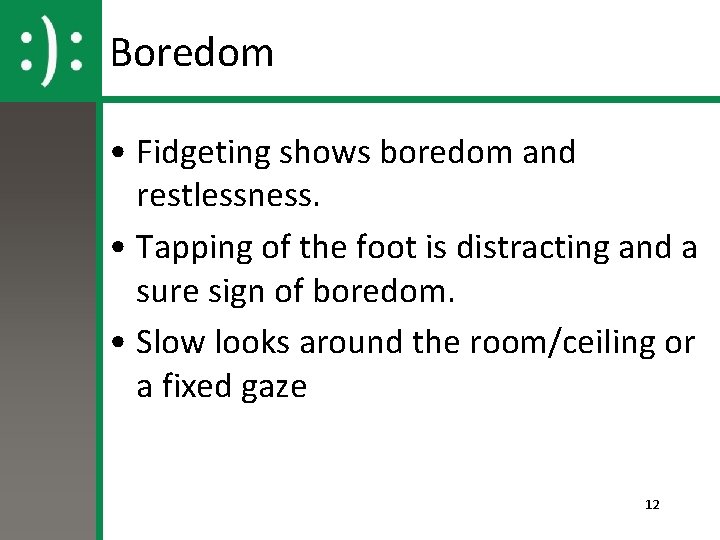 :):

Boredom

• Fidgeting shows boredom and restlessness.

• Tapping of the foot is distracting and a sure sign of boredom.

• Slow looks around the room/ceiling or a fixed gaze

12